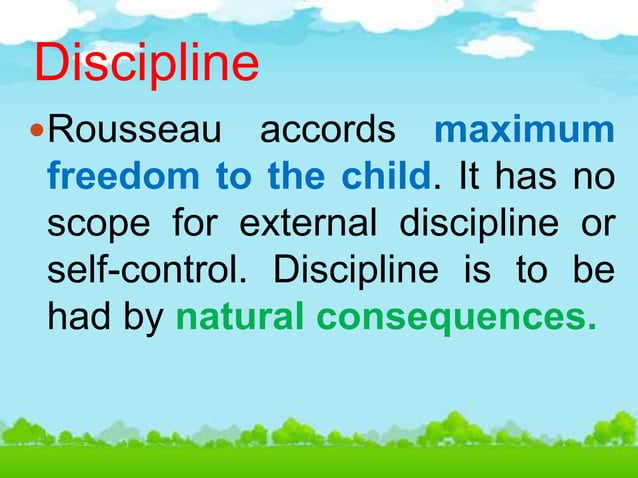 Discipline

• Rousseau accords maximum freedom to the child. It has no scope for external discipline or self-control. Discipline is to be had by natural consequences.